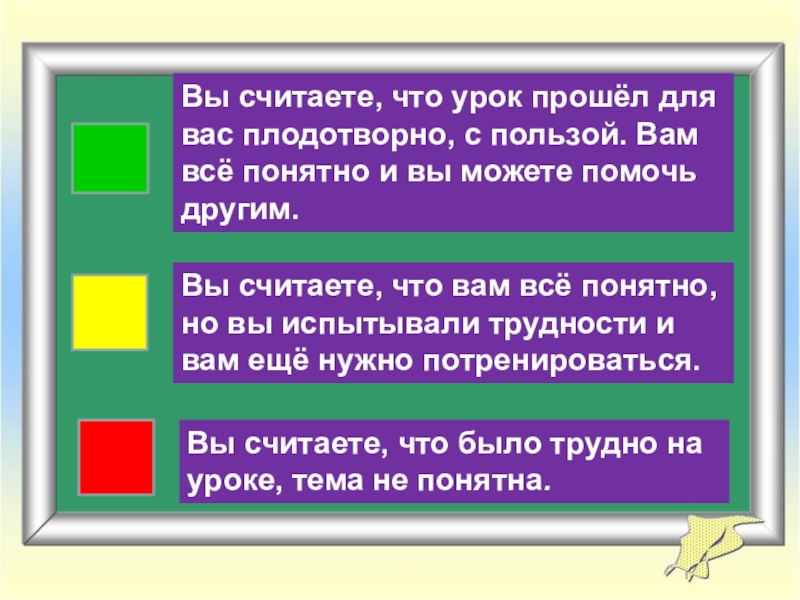 Вы считаете, что урок прошёл для вас плодотворно, с пользой. Вам всё понятно и вы можете помочь другим.

Вы считаете, что вам всё понятно, но вы испытывали трудности и вам ещё нужно потренироваться.

Вы считаете, что было трудно на уроке, тема не понятна.